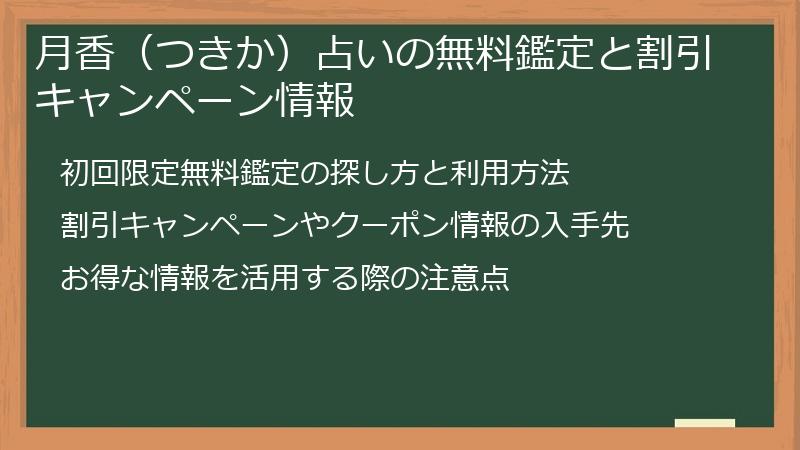 月香（つきか）占いの無料鑑定と割引キャンペーン情報

初回限定無料鑑定の探し方と利用方法

割引キャンペーンやクーポン情報の入手先

お得な情報を活用する際の注意点